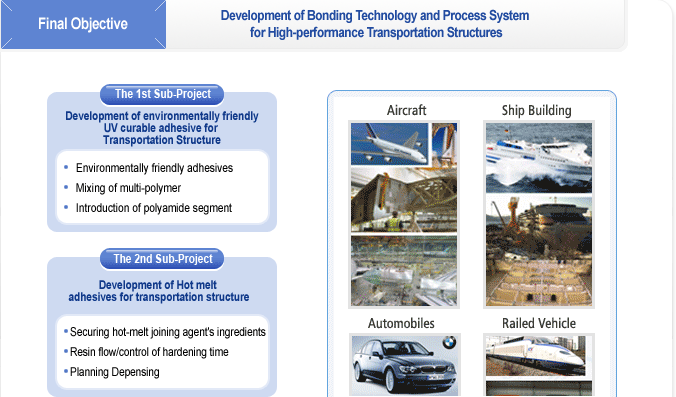 Final Objective

Development of Bonding Technology and Process System for High-performance Transportation Structures

The 1st Sub-Project

Development of environmentally friendly UV curable adhesive for Transportation Structure

• Environmentally friendly adhesives
• Mixing of multi-polymer
• Introduction of polyamide segment

The 2nd Sub-Project

Development of Hot melt adhesives for transportation structure

• Securing hot-melt joining agent's ingredients
• Resin flow/control of hardening time
• Planning Depensing

Aircraft

Ship Building

Automobiles

Railed Vehicle